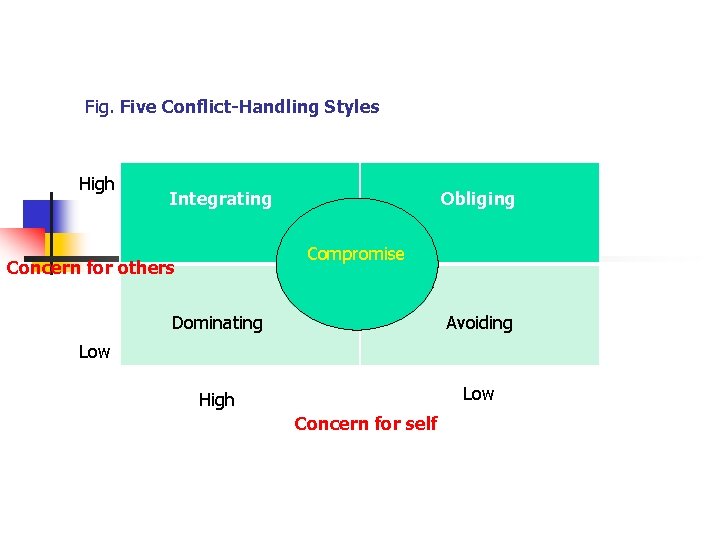 Fig. Five Conflict-Handling Styles

High

Integrating

Obliging

Compromise

Concern for others

Dominating

Avoiding

Low

High

Low

Concern for self